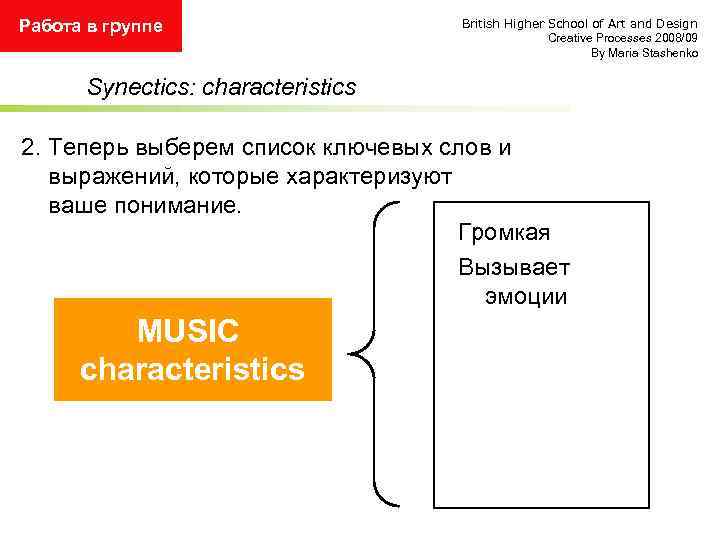 Работа в группе

British Higher School of Art and Design
Creative Processes 2008/09
By Maria Stashenko

Synectics: characteristics

2. Теперь выберем список ключевых слов и выражений, которые характеризуют ваше понимание.

MUSIC characteristics

Громкая
Вызывает эмоции